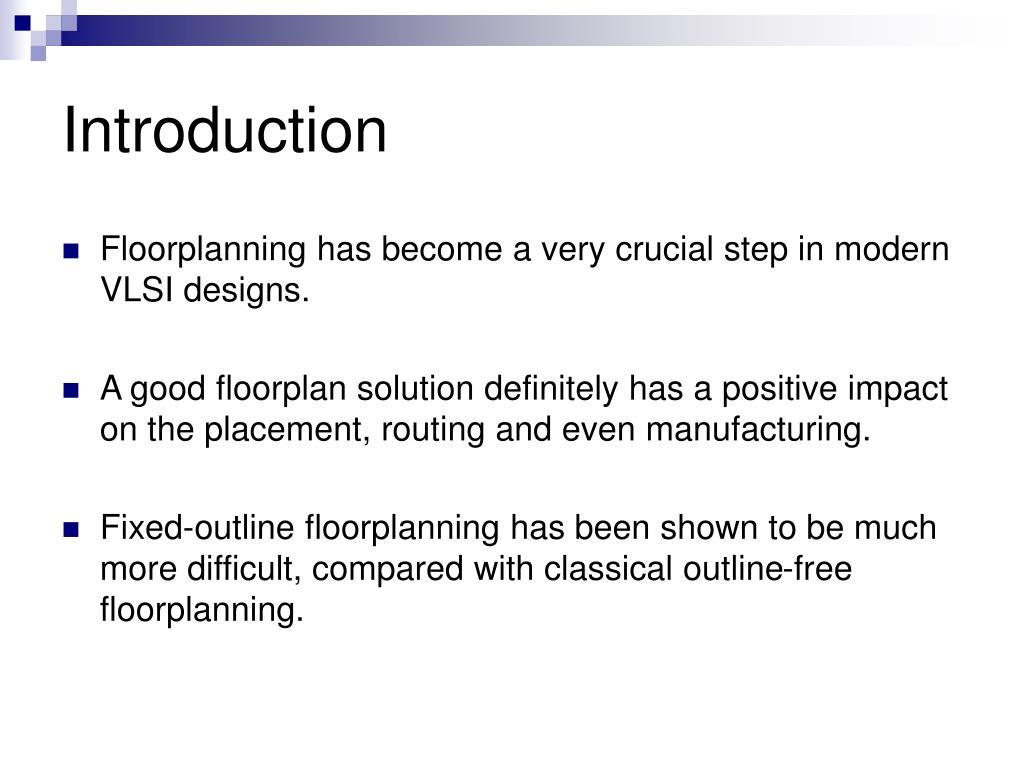 Introduction

Floorplanning has become a very crucial step in modern VLSI designs.

A good floorplan solution definitely has a positive impact on the placement, routing and even manufacturing.

Fixed-outline floorplanning has been shown to be much more difficult, compared with classical outline-free floorplanning.